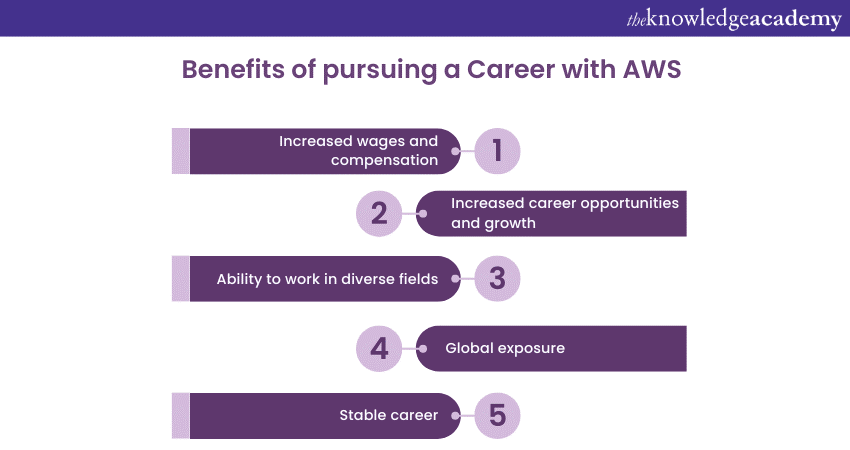 theknowledgeacademy

Benefits of pursuing a Career with AWS

Increased wages and compensation
1

2
Increased career opportunities and growth

Ability to work in diverse fields
3

4
Global exposure

Stable career
5